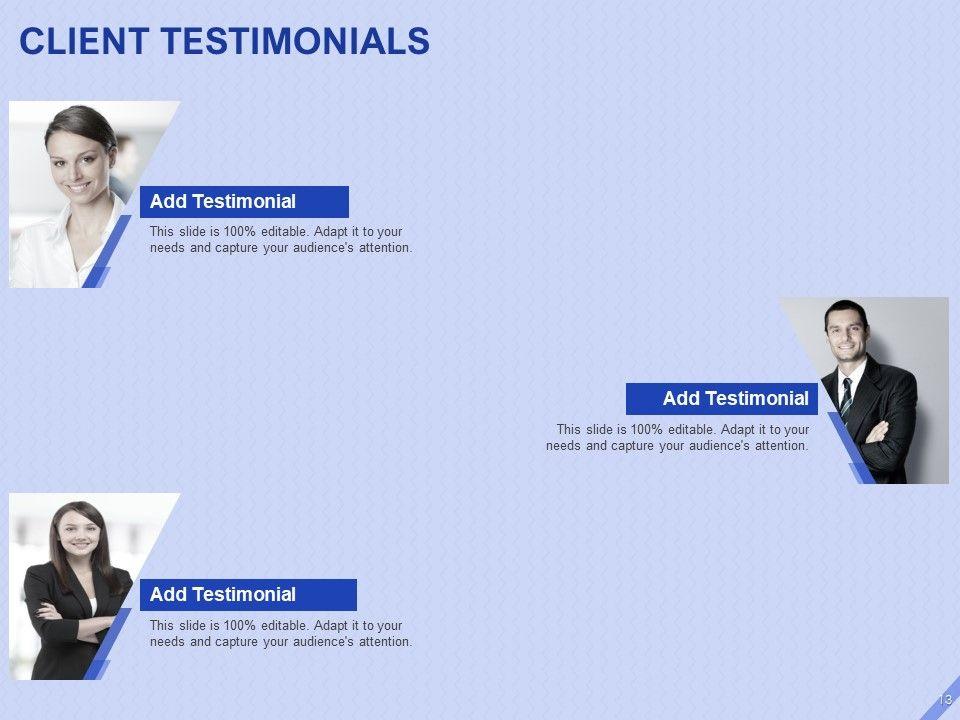 CLIENT TESTIMONIALS

Add Testimonial

This slide is 100% editable. Adapt it to your needs and capture your audience's attention.

Add Testimonial

This slide is 100% editable. Adapt it to your needs and capture your audience's attention.

Add Testimonial

This slide is 100% editable. Adapt it to your needs and capture your audience's attention.

13